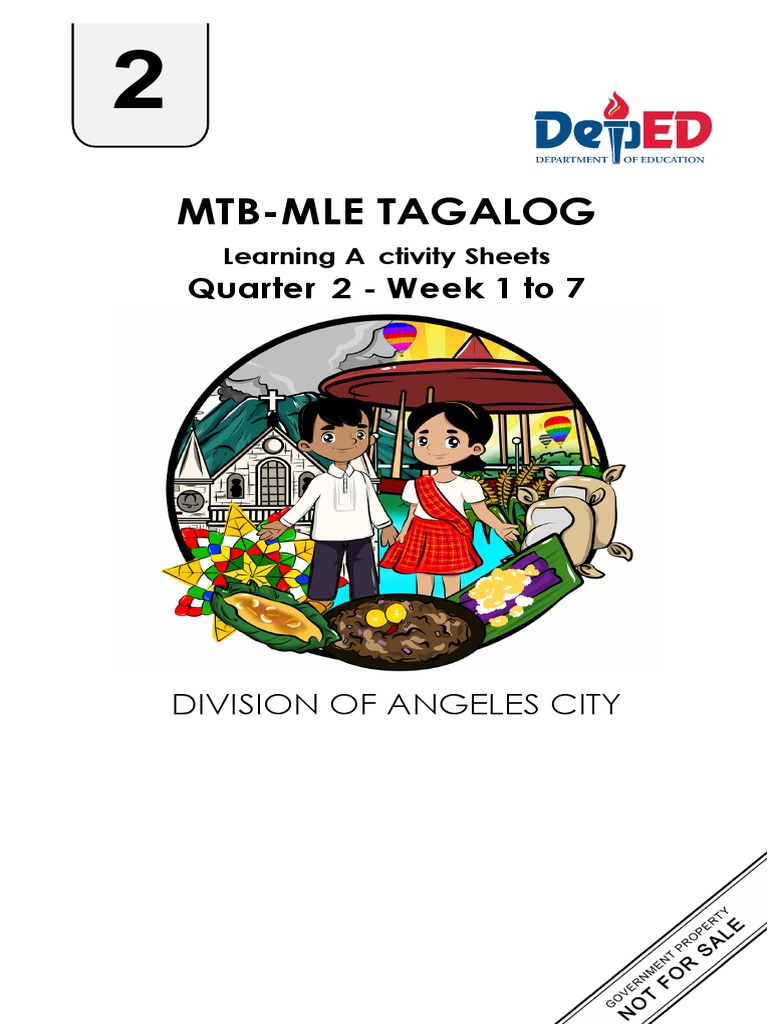 2

DepED
DEPARTMENT OF EDUCATION

MTB-MLE TAGALOG
Learning A ctivity Sheets
Quarter 2 - Week 1 to 7

DIVISION OF ANGELES CITY

GOVERNMENT PROPERTY
NOT FOR SALE